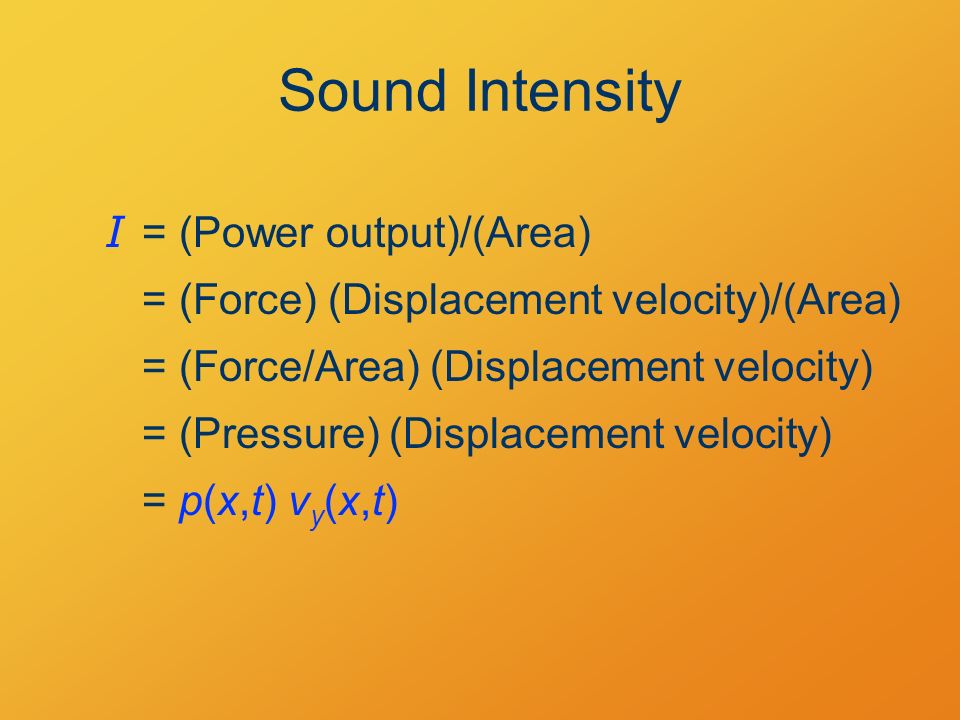 Sound Intensity

$I$ = (Power output)/(Area)

= (Force) (Displacement velocity)/(Area)

= (Force/Area) (Displacement velocity)

= (Pressure) (Displacement velocity)

= $p(x,t)\ v_y(x,t)$